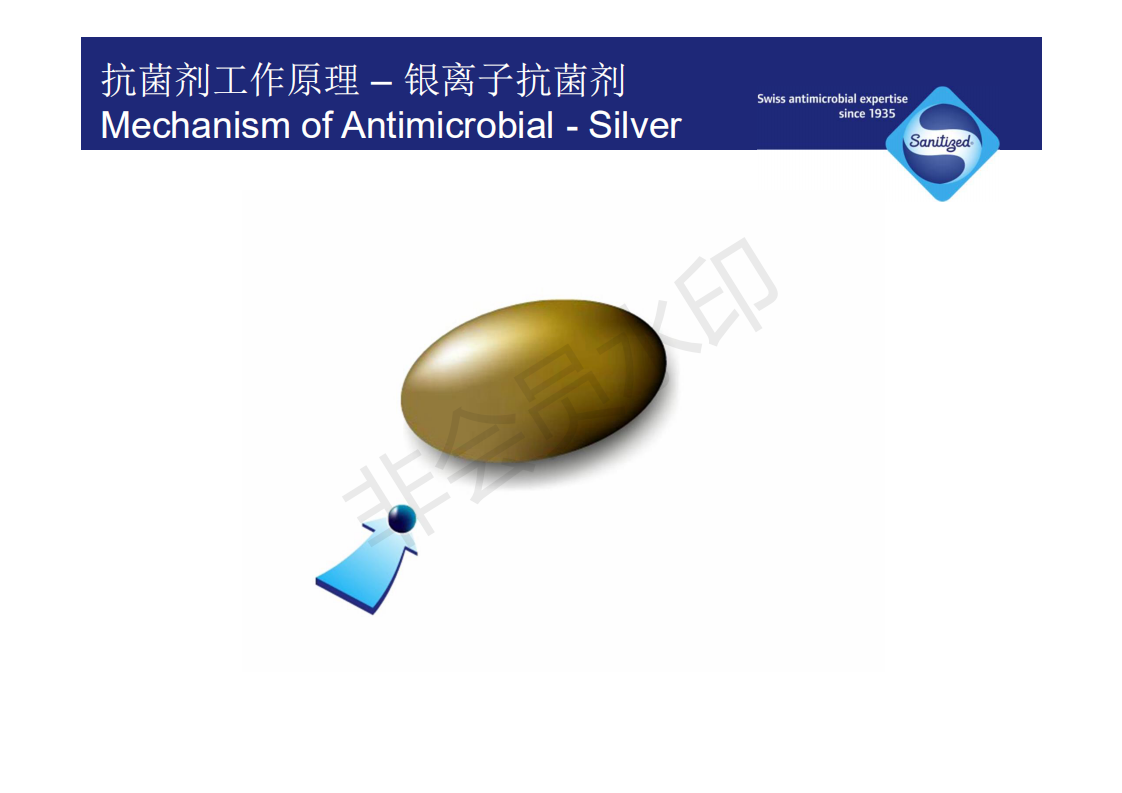 抗菌剂工作原理 – 银离子抗菌剂
Mechanism of Antimicrobial - Silver

Swiss antimicrobial expertise since 1935

Sanitized

非会员水印